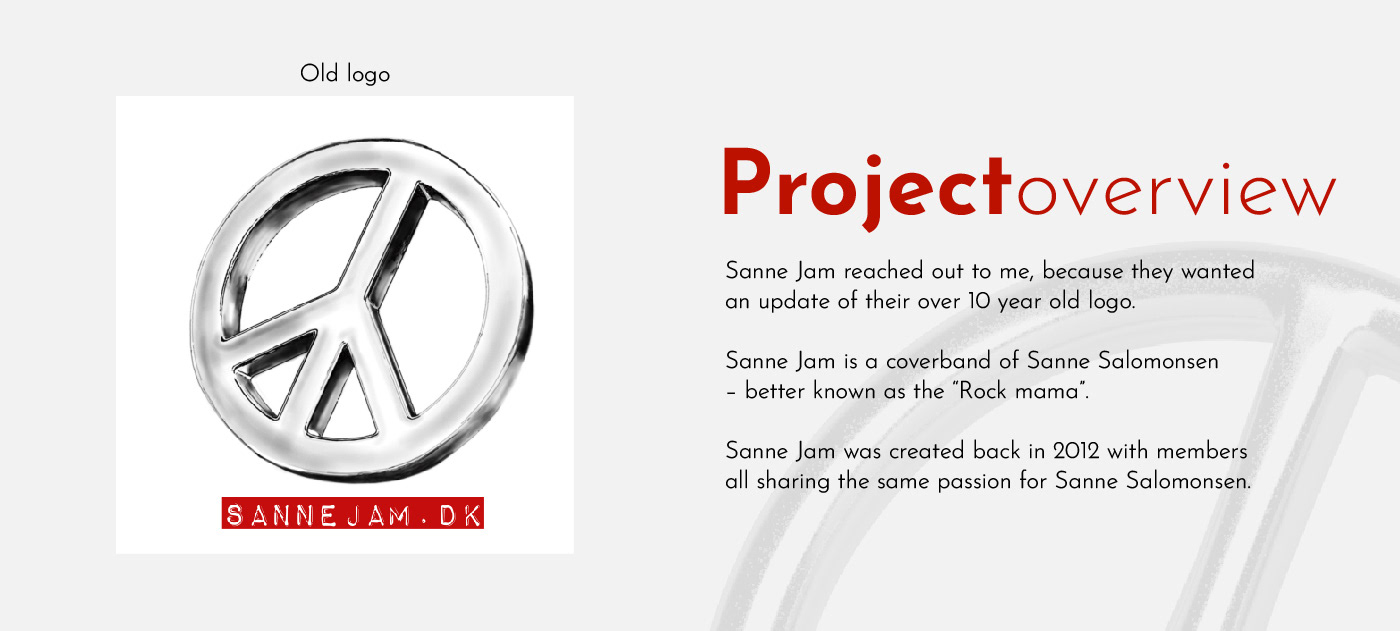 Old logo

SANNEJAM.DK

Projectoverview

Sanne Jam reached out to me, because they wanted an update of their over 10 year old logo.

Sanne Jam is a coverband of Sanne Salomonsen – better known as the "Rock mama".

Sanne Jam was created back in 2012 with members all sharing the same passion for Sanne Salomonsen.